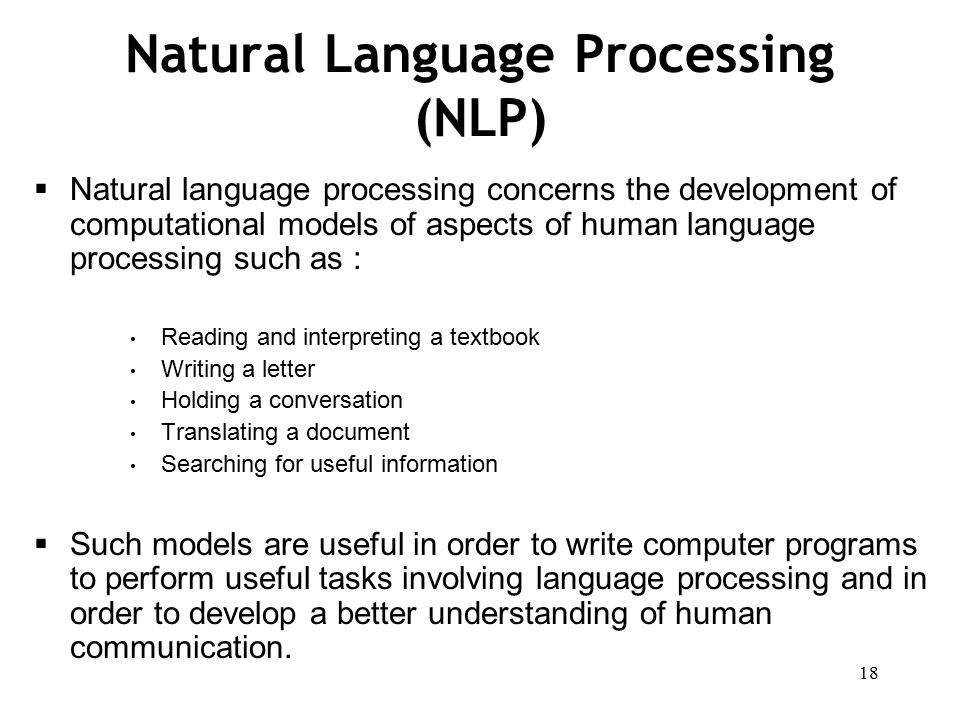 Natural Language Processing (NLP)

▪ Natural language processing concerns the development of computational models of aspects of human language processing such as :

• Reading and interpreting a textbook
• Writing a letter
• Holding a conversation
• Translating a document
• Searching for useful information

▪ Such models are useful in order to write computer programs to perform useful tasks involving language processing and in order to develop a better understanding of human communication.

18